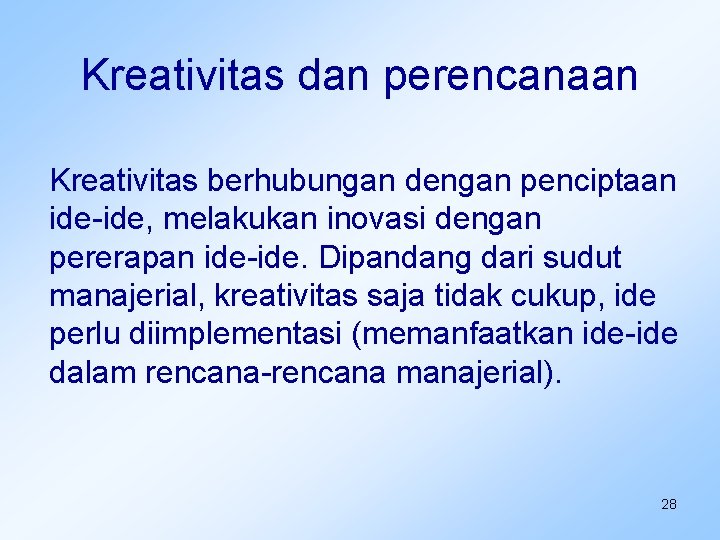 Kreativitas dan perencanaan

Kreativitas berhubungan dengan penciptaan ide-ide, melakukan inovasi dengan pererapan ide-ide. Dipandang dari sudut manajerial, kreativitas saja tidak cukup, ide perlu diimplementasi (memanfaatkan ide-ide dalam rencana-rencana manajerial).

28